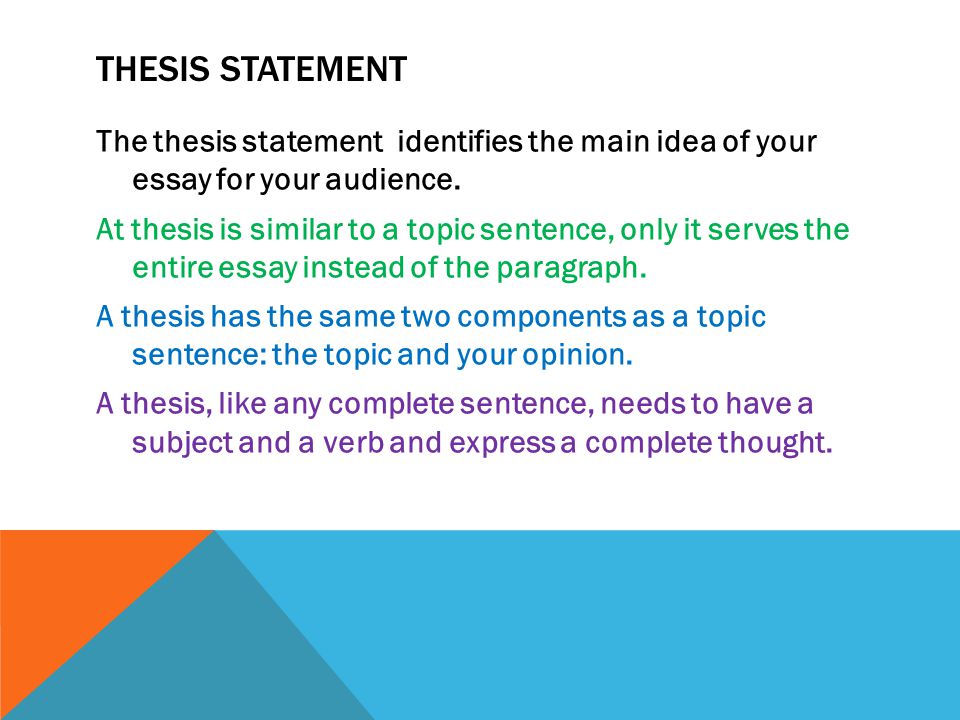 THESIS STATEMENT

The thesis statement identifies the main idea of your essay for your audience.

At thesis is similar to a topic sentence, only it serves the entire essay instead of the paragraph.

A thesis has the same two components as a topic sentence: the topic and your opinion.

A thesis, like any complete sentence, needs to have a subject and a verb and express a complete thought.